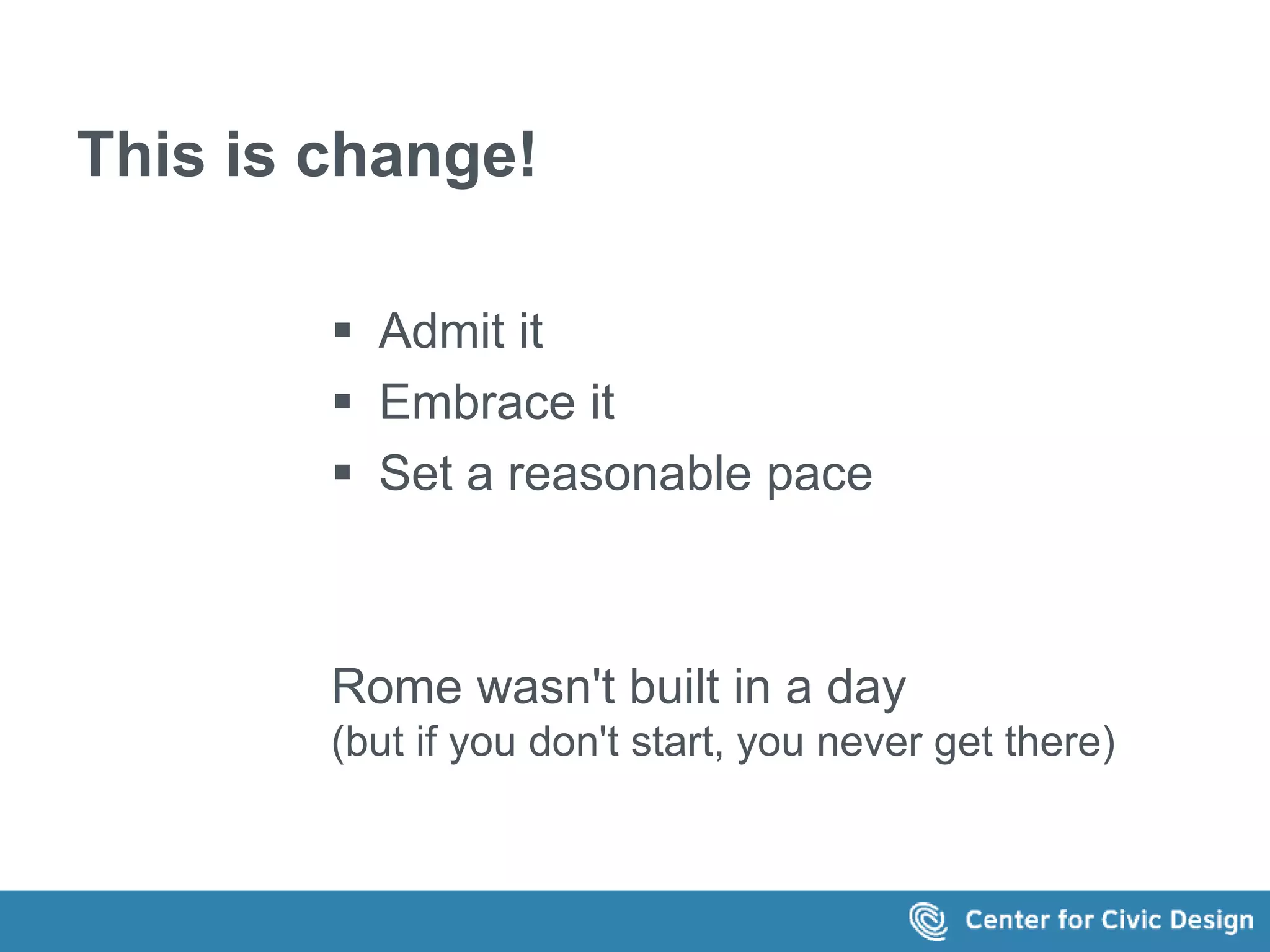 This is change!

▪ Admit it
▪ Embrace it
▪ Set a reasonable pace

Rome wasn't built in a day
(but if you don't start, you never get there)

Center for Civic Design